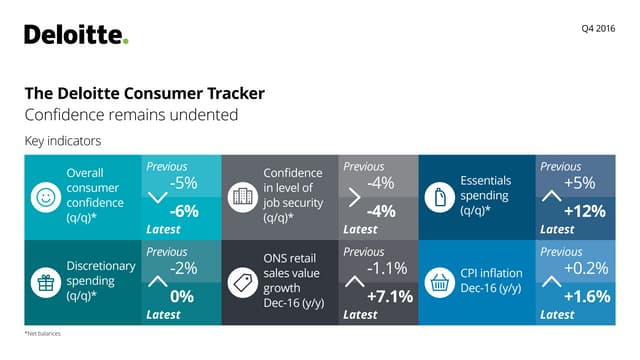 Deloitte.

Q4 2016

The Deloitte Consumer Tracker
Confidence remains undented

Key indicators

Overall consumer confidence (q/q)*
Previous
-5%
-6%
Latest

Confidence in level of job security (q/q)*
Previous
-4%
-4%
Latest

Essentials spending (q/q)*
Previous
+5%
+12%
Latest

Discretionary spending (q/q)*
Previous
-2%
0%
Latest

ONS retail sales value growth Dec-16 (y/y)
Previous
-1.1%
+7.1%
Latest

CPI inflation Dec-16 (y/y)
Previous
+0.2%
+1.6%
Latest

*Net balances